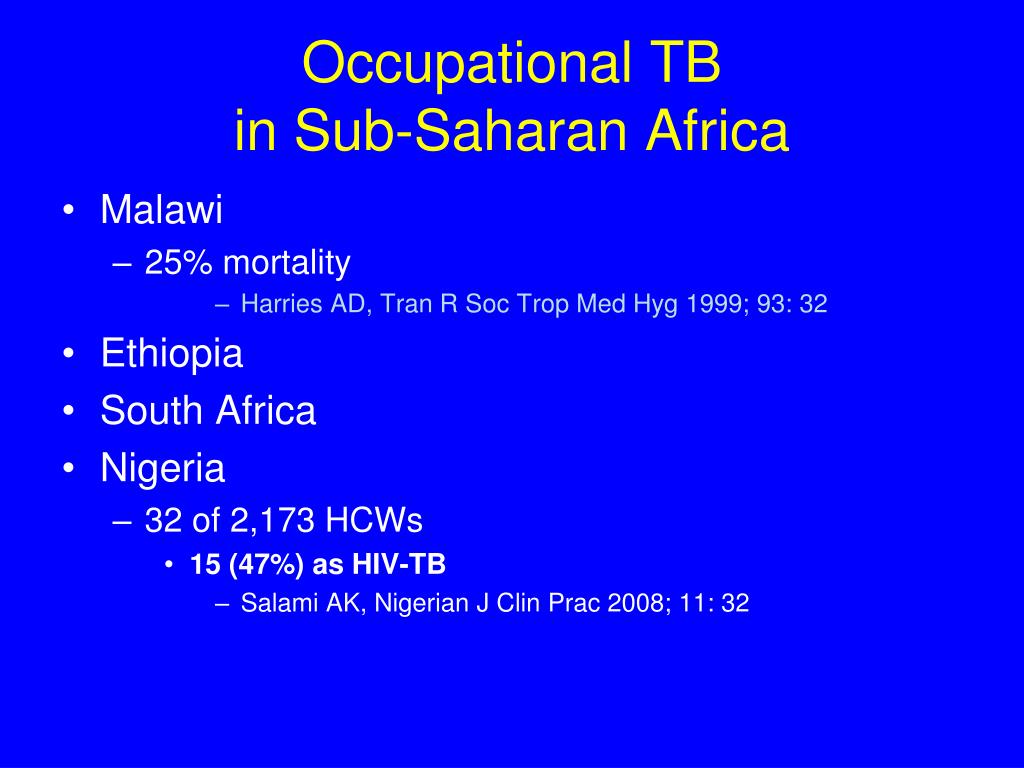 Occupational TB
in Sub-Saharan Africa

• Malawi
– 25% mortality
– Harries AD, Tran R Soc Trop Med Hyg 1999; 93: 32
• Ethiopia
• South Africa
• Nigeria
– 32 of 2,173 HCWs
• 15 (47%) as HIV-TB
– Salami AK, Nigerian J Clin Prac 2008; 11: 32